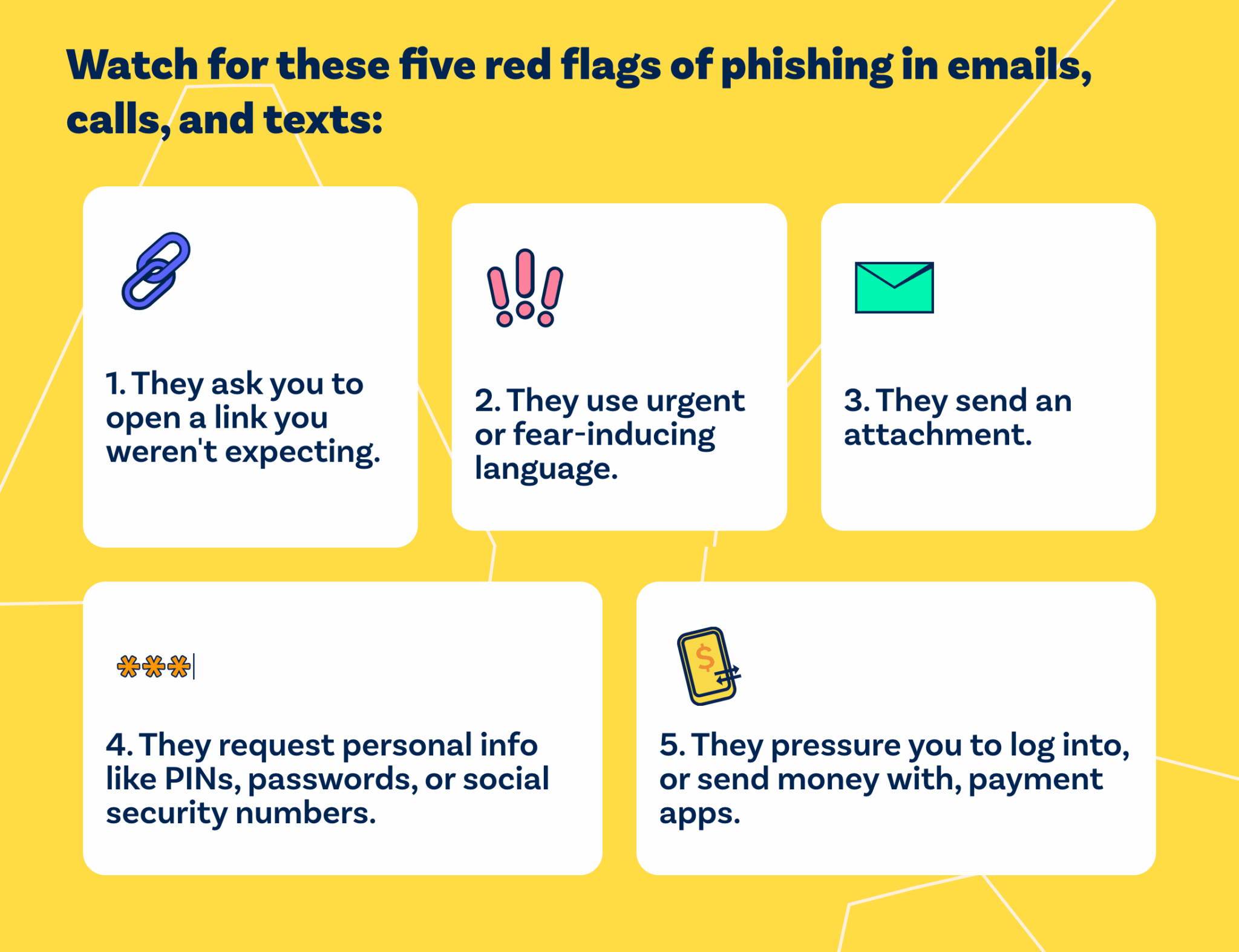 Watch for these five red flags of phishing in emails, calls, and texts:

1. They ask you to open a link you weren't expecting.

2. They use urgent or fear-inducing language.

3. They send an attachment.

***

4. They request personal info like PINs, passwords, or social security numbers.

$

5. They pressure you to log into, or send money with, payment apps.